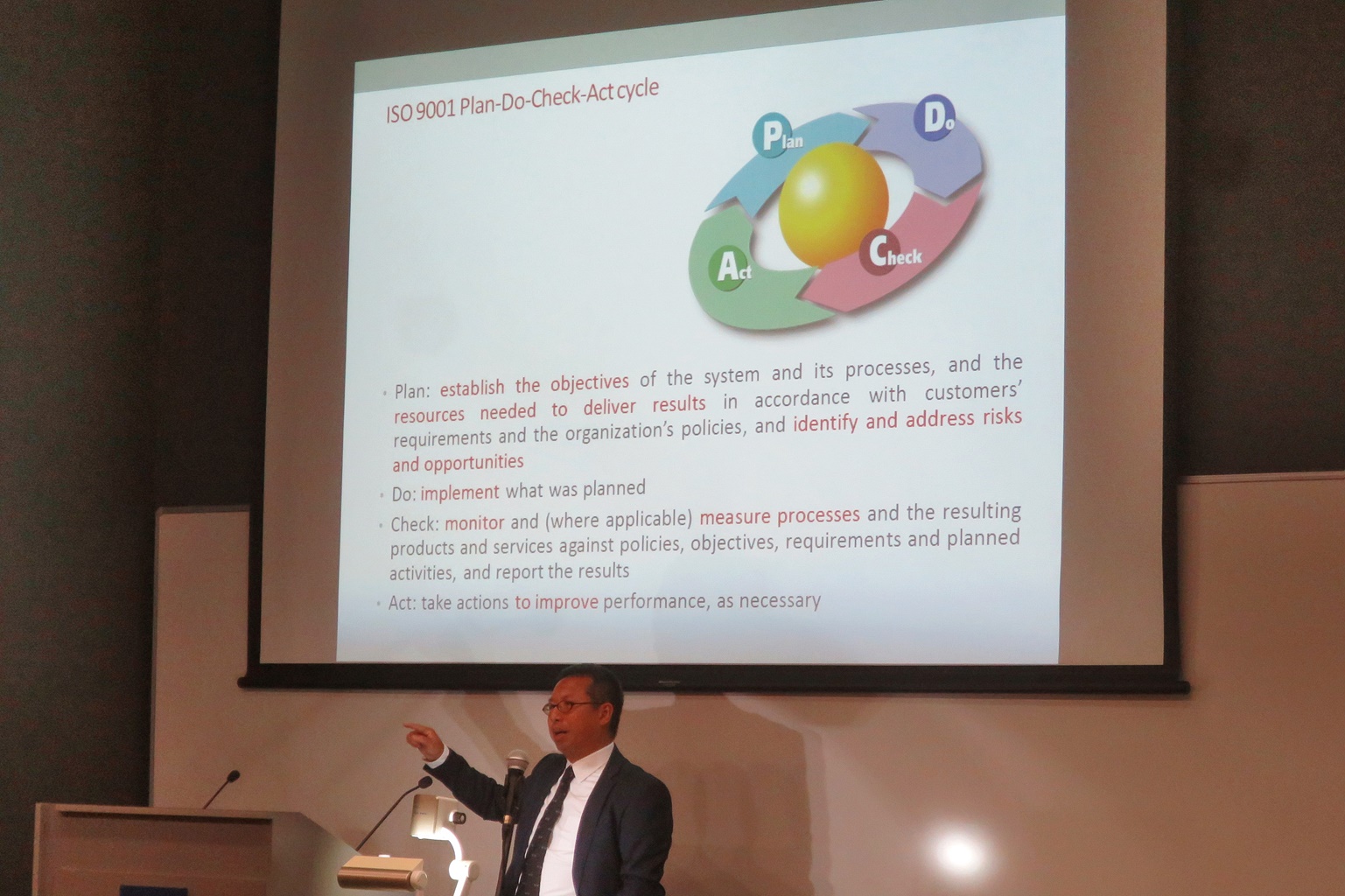 ISO 9001 Plan-Do-Check-Act cycle

Plan

Do

Check

Act

• Plan: establish the objectives of the system and its processes, and the resources needed to deliver results in accordance with customers' requirements and the organization's policies, and identify and address risks and opportunities

• Do: implement what was planned

• Check: monitor and (where applicable) measure processes and the resulting products and services against policies, objectives, requirements and planned activities, and report the results

• Act: take actions to improve performance, as necessary